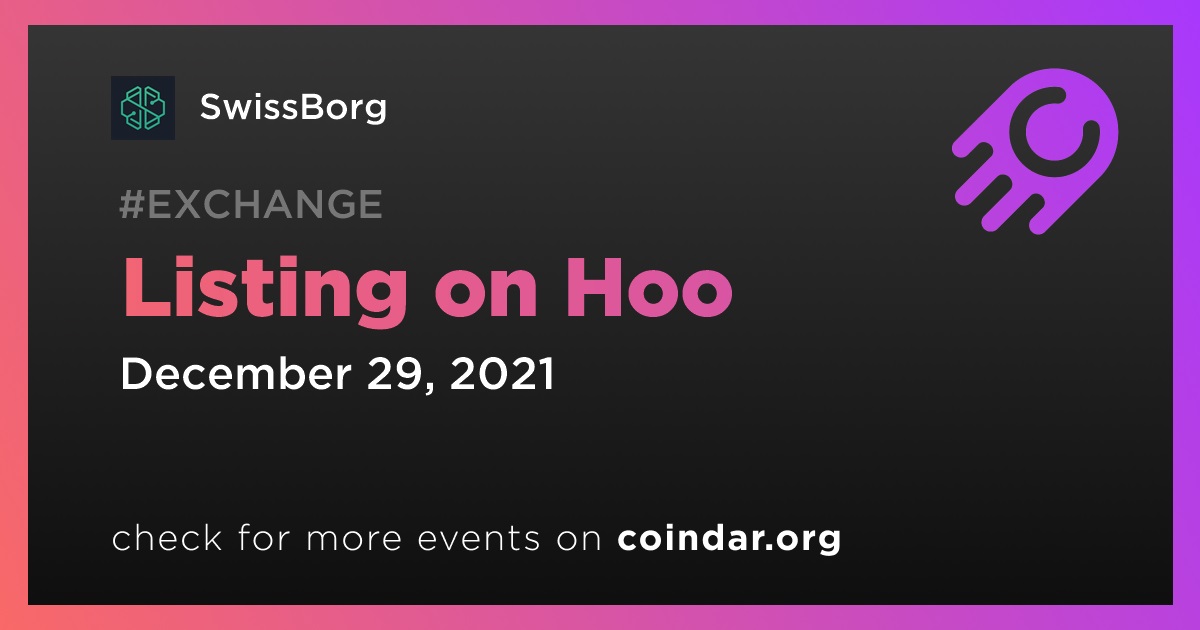 SwissBorg

#EXCHANGE

Listing on Hoo

December 29, 2021

check for more events on coindar.org